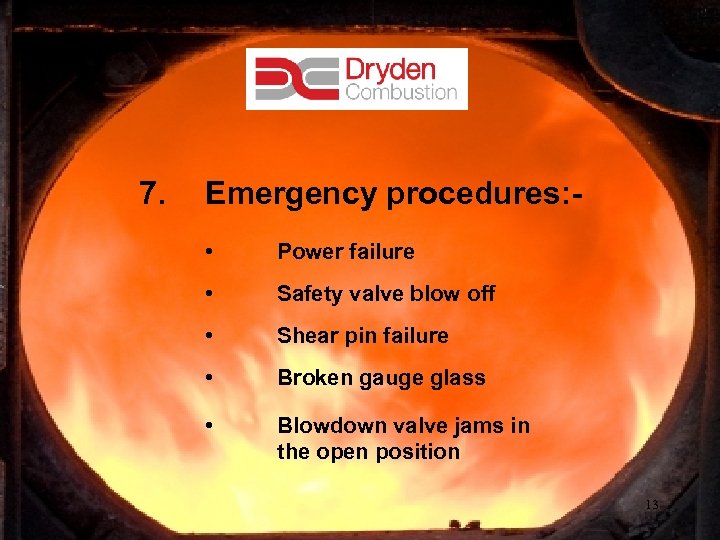 Dryden
Combustion

7. Emergency procedures:-

• Power failure

• Safety valve blow off

• Shear pin failure

• Broken gauge glass

• Blowdown valve jams in the open position

13